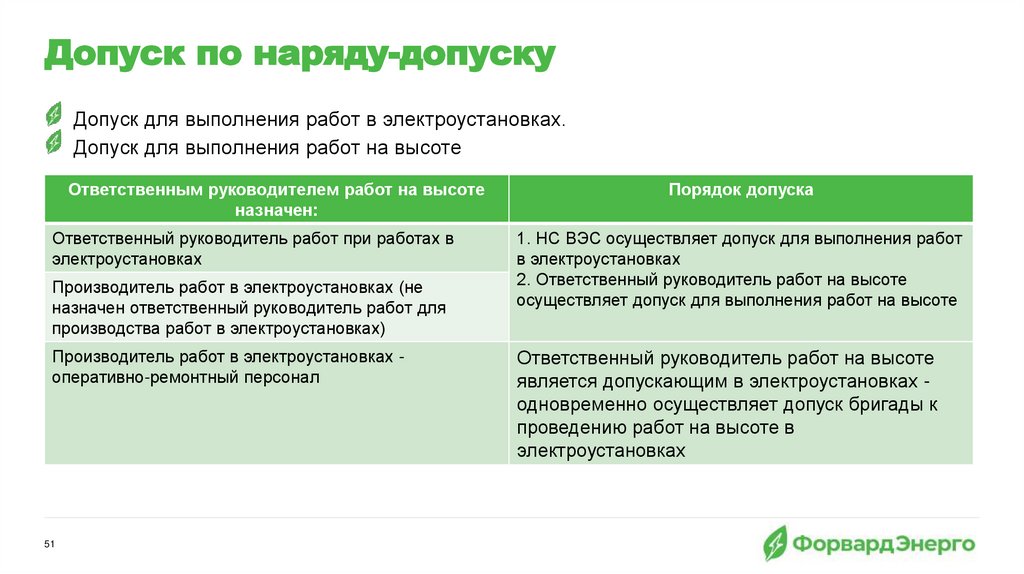 Допуск по наряду-допуску

Допуск для выполнения работ в электроустановках.

Допуск для выполнения работ на высоте

| Ответственным руководителем работ на высоте назначен: | Порядок допуска |
|---|---|
| Ответственный руководитель работ при работах в электроустановках | 1. НС ВЭС осуществляет допуск для выполнения работ в электроустановках 2. Ответственный руководитель работ на высоте осуществляет допуск для выполнения работ на высоте |
| Производитель работ в электроустановках (не назначен ответственный руководитель работ для производства работ в электроустановках) | |
| Производитель работ в электроустановках - оперативно-ремонтный персонал | Ответственный руководитель работ на высоте является допускающим в электроустановках - одновременно осуществляет допуск бригады к проведению работ на высоте в электроустановках |

51

ФорвардЭнерго